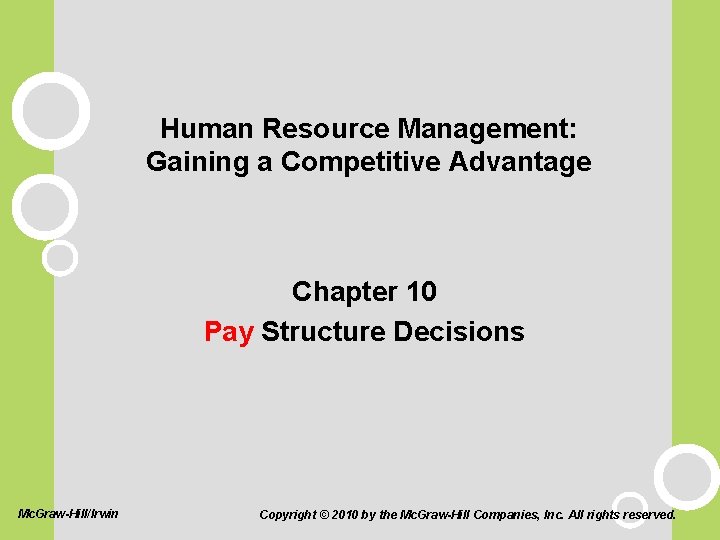 Human Resource Management: Gaining a Competitive Advantage

Chapter 10
Pay Structure Decisions

McGraw-Hill/Irwin

Copyright © 2010 by the McGraw-Hill Companies, Inc. All rights reserved.